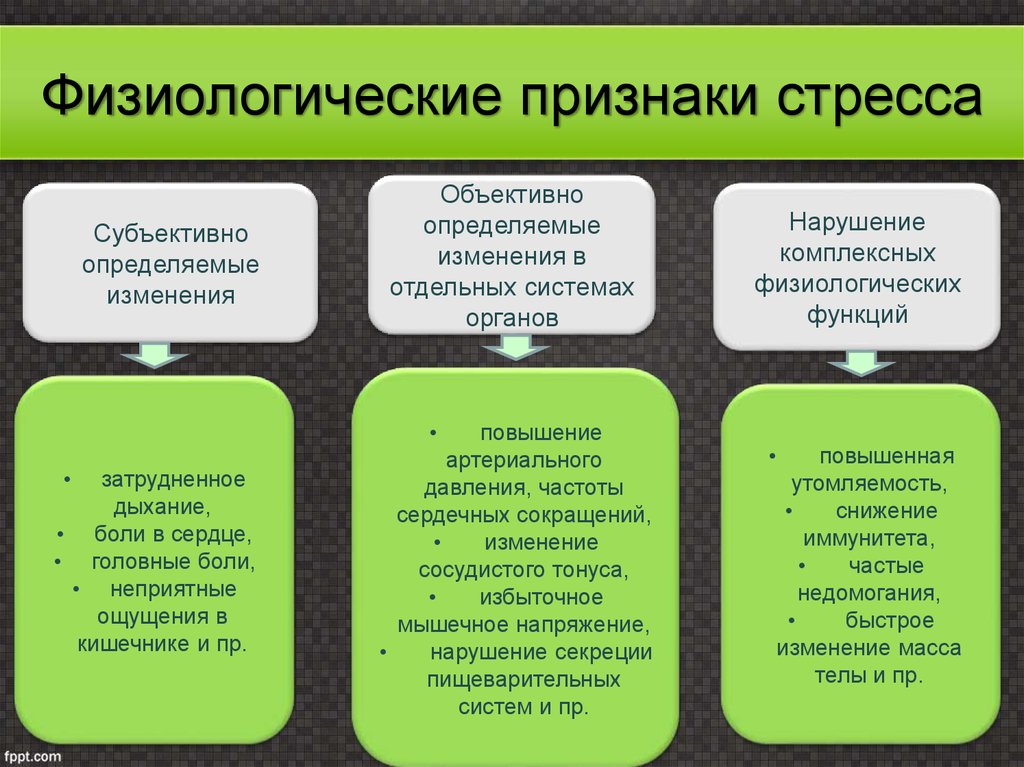 Физиологические признаки стресса

Субъективно определяемые изменения

• затрудненное дыхание,
• боли в сердце,
• головные боли,
• неприятные ощущения в кишечнике и пр.

Объективно определяемые изменения в отдельных системах органов

• повышение артериального давления, частоты сердечных сокращений,
• изменение сосудистого тонуса,
• избыточное мышечное напряжение,
• нарушение секреции пищеварительных систем и пр.

Нарушение комплексных физиологических функций

• повышенная утомляемость,
• снижение иммунитета,
• частые недомогания,
• быстрое изменение масса телы и пр.

fppt.com